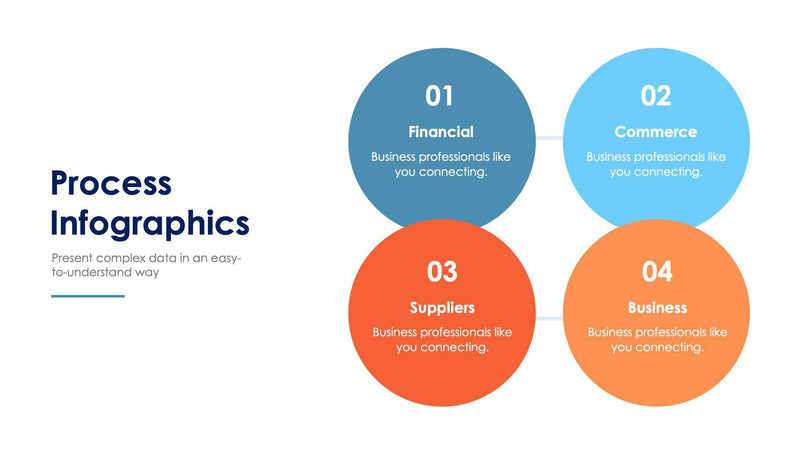 Process Infographics

Present complex data in an easy-to-understand way

01
Financial
Business professionals like you connecting.

02
Commerce
Business professionals like you connecting.

03
Suppliers
Business professionals like you connecting.

04
Business
Business professionals like you connecting.